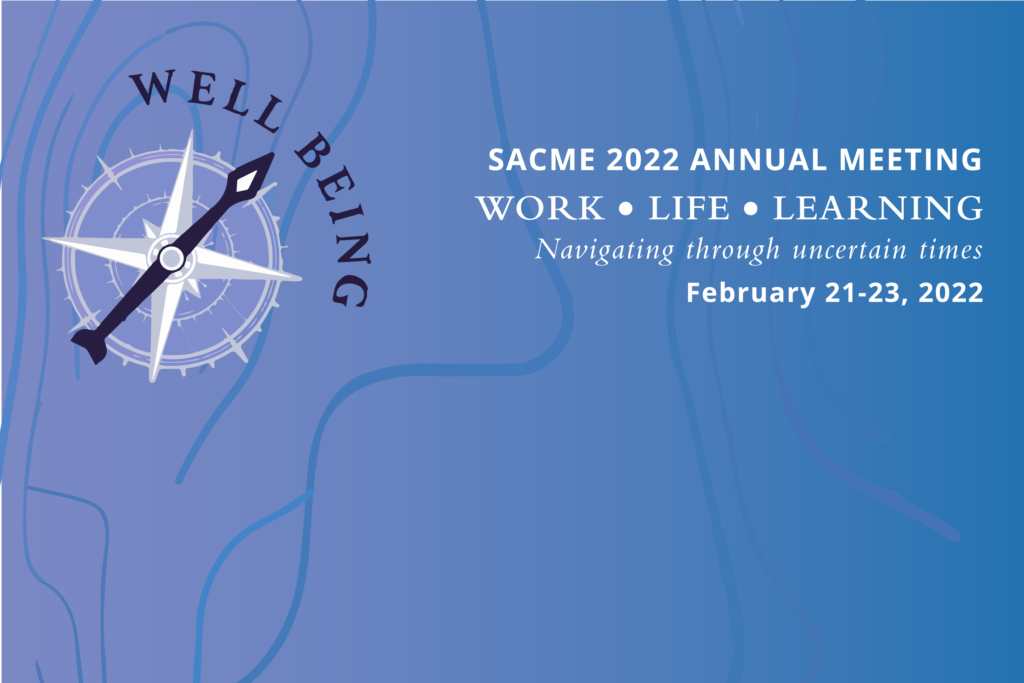 WELL BEING

SACME 2022 ANNUAL MEETING

WORK • LIFE • LEARNING

Navigating through uncertain times

February 21-23, 2022